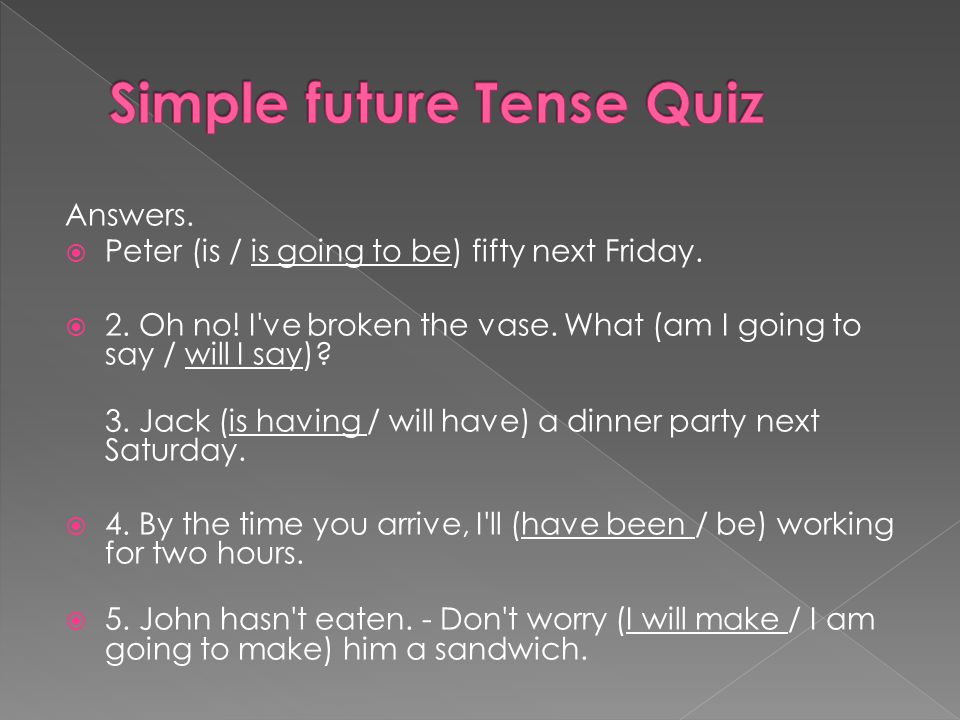 Simple future Tense Quiz

Answers.

Peter (is / is going to be) fifty next Friday.

2. Oh no! I've broken the vase. What (am I going to say / will I say)?

3. Jack (is having / will have) a dinner party next Saturday.

4. By the time you arrive, I'll (have been / be) working for two hours.

5. John hasn't eaten. - Don't worry (I will make / I am going to make) him a sandwich.